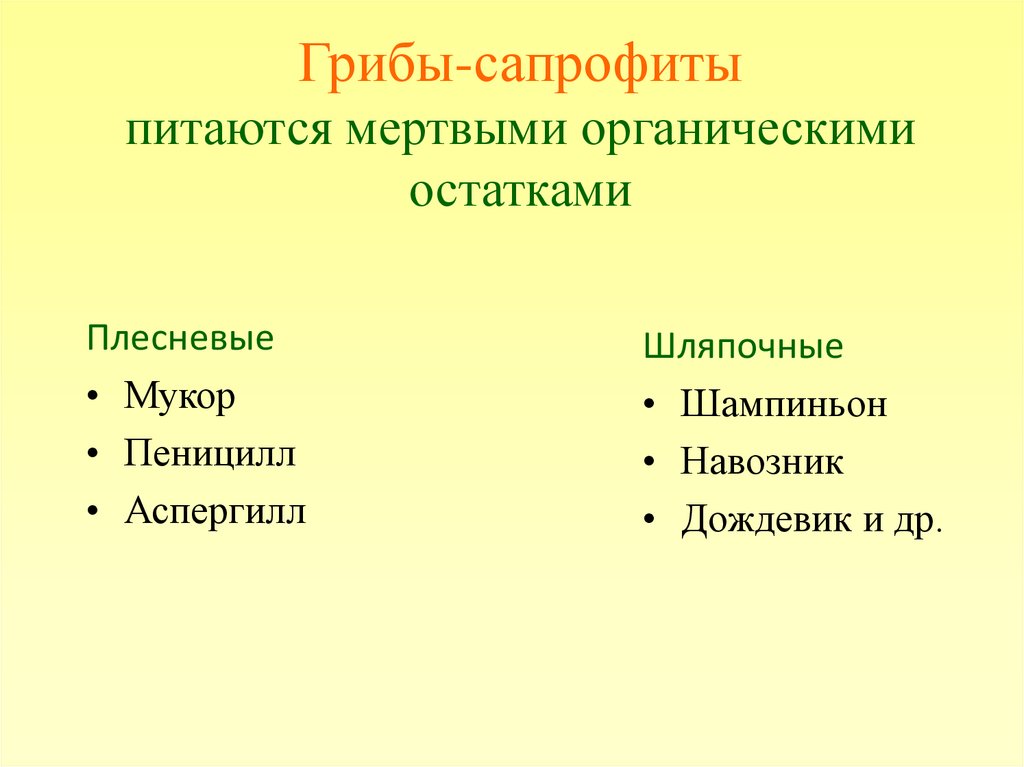 Грибы-сапрофиты
питаются мертвыми органическими остатками

Плесневые
• Мукор
• Пеницилл
• Аспергилл

Шляпочные
• Шампиньон
• Навозник
• Дождевик и др.